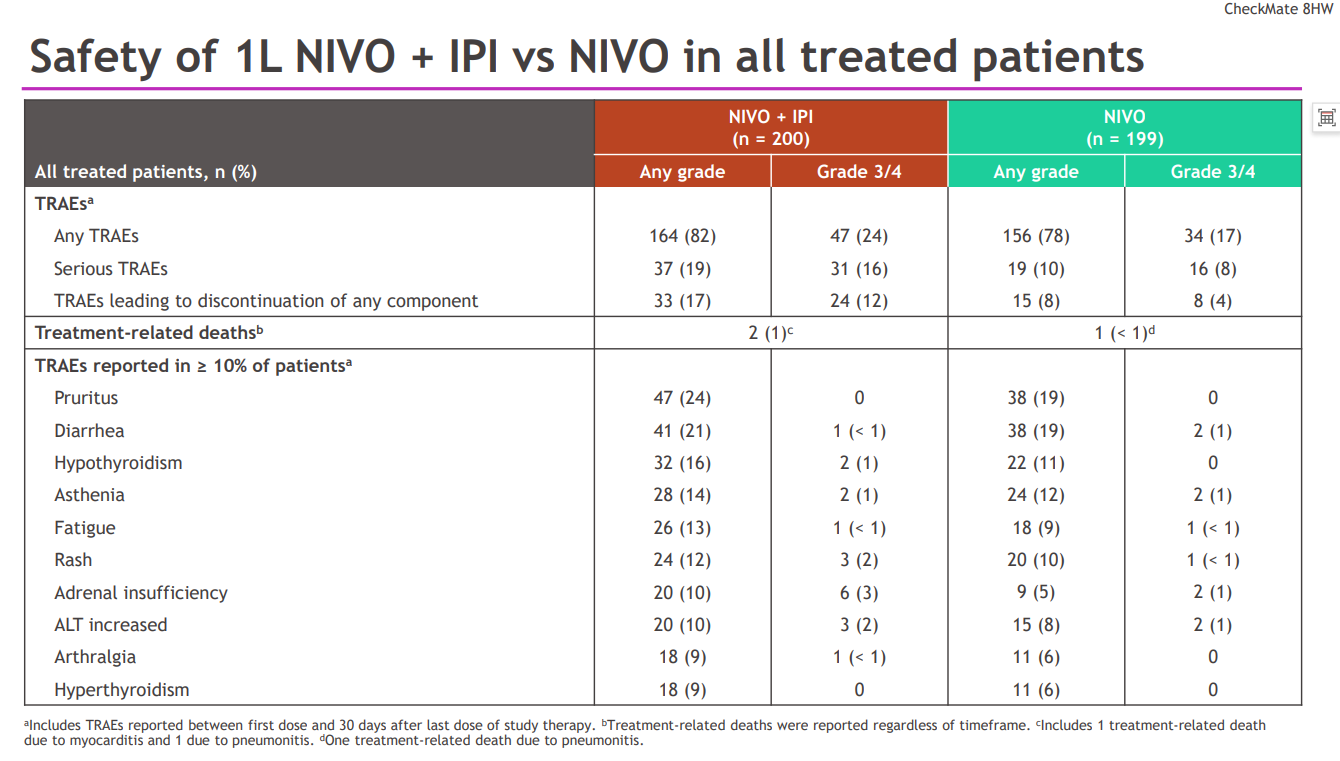 CheckMate 8HW

Safety of 1L NIVO + IPI vs NIVO in all treated patients

| All treated patients, n (%) | NIVO + IPI (n = 200) Any grade | NIVO + IPI (n = 200) Grade 3/4 | NIVO (n = 199) Any grade | NIVO (n = 199) Grade 3/4 |
|---|---|---|---|---|
| TRAEs$^a$ | | | | |
| Any TRAEs | 164 (82) | 47 (24) | 156 (78) | 34 (17) |
| Serious TRAEs | 37 (19) | 31 (16) | 19 (10) | 16 (8) |
| TRAEs leading to discontinuation of any component | 33 (17) | 24 (12) | 15 (8) | 8 (4) |
| Treatment-related deaths$^b$ | 2 (1)$^c$ | | 1 (< 1)$^d$ | |
| TRAEs reported in ≥ 10% of patients$^a$ | | | | |
| Pruritus | 47 (24) | 0 | 38 (19) | 0 |
| Diarrhea | 41 (21) | 1 (< 1) | 38 (19) | 2 (1) |
| Hypothyroidism | 32 (16) | 2 (1) | 22 (11) | 0 |
| Asthenia | 28 (14) | 2 (1) | 24 (12) | 2 (1) |
| Fatigue | 26 (13) | 1 (< 1) | 18 (9) | 1 (< 1) |
| Rash | 24 (12) | 3 (2) | 20 (10) | 1 (< 1) |
| Adrenal insufficiency | 20 (10) | 6 (3) | 9 (5) | 2 (1) |
| ALT increased | 20 (10) | 3 (2) | 15 (8) | 2 (1) |
| Arthralgia | 18 (9) | 1 (< 1) | 11 (6) | 0 |
| Hyperthyroidism | 18 (9) | 0 | 11 (6) | 0 |

$^a$Includes TRAEs reported between first dose and 30 days after last dose of study therapy. $^b$Treatment-related deaths were reported regardless of timeframe. $^c$Includes 1 treatment-related death due to myocarditis and 1 due to pneumonitis. $^d$One treatment-related death due to pneumonitis.